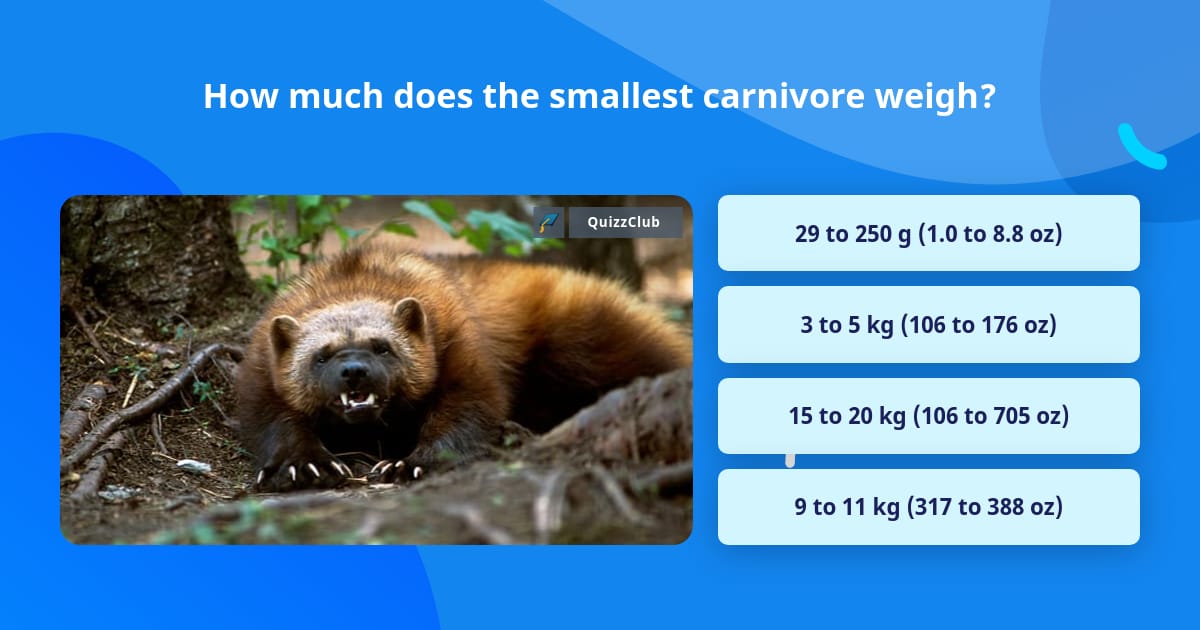 How much does the smallest carnivore weigh?

QuizzClub

29 to 250 g (1.0 to 8.8 oz)

3 to 5 kg (106 to 176 oz)

15 to 20 kg (106 to 705 oz)

9 to 11 kg (317 to 388 oz)